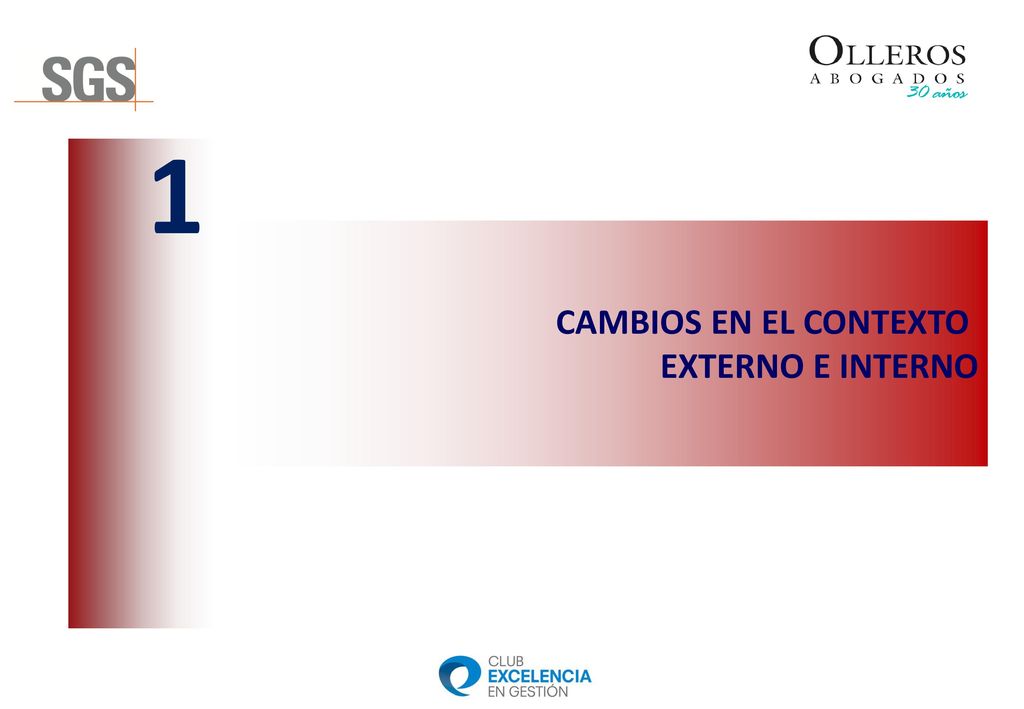 SGS

OLLEROS
ABOGADOS
30 años

1

CAMBIOS EN EL CONTEXTO
EXTERNO E INTERNO

CLUB
EXCELENCIA
EN GESTIÓN